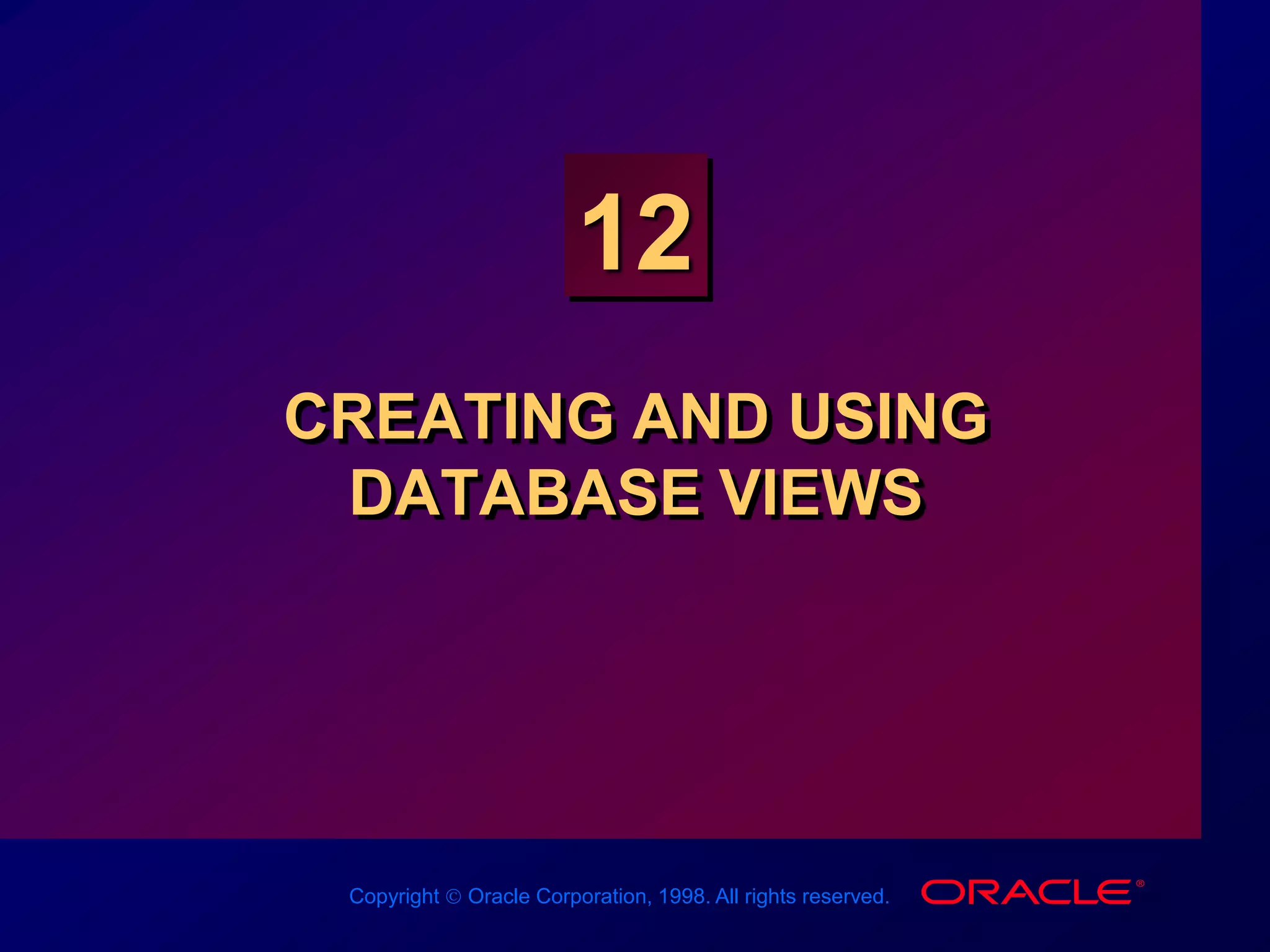 12

CREATING AND USING DATABASE VIEWS

Copyright © Oracle Corporation, 1998. All rights reserved.

ORACLE®